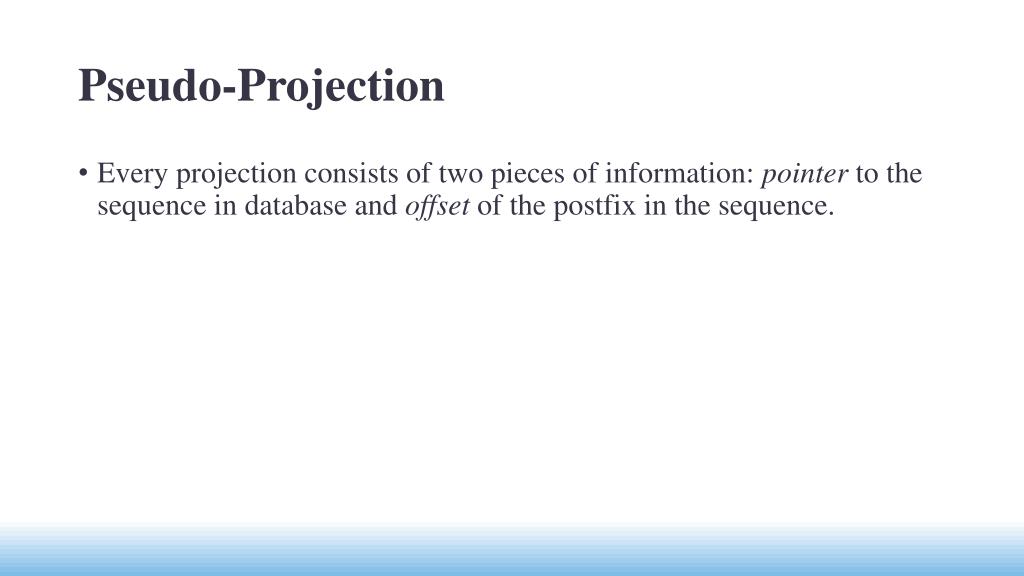 Pseudo-Projection

• Every projection consists of two pieces of information: pointer to the sequence in database and offset of the postfix in the sequence.